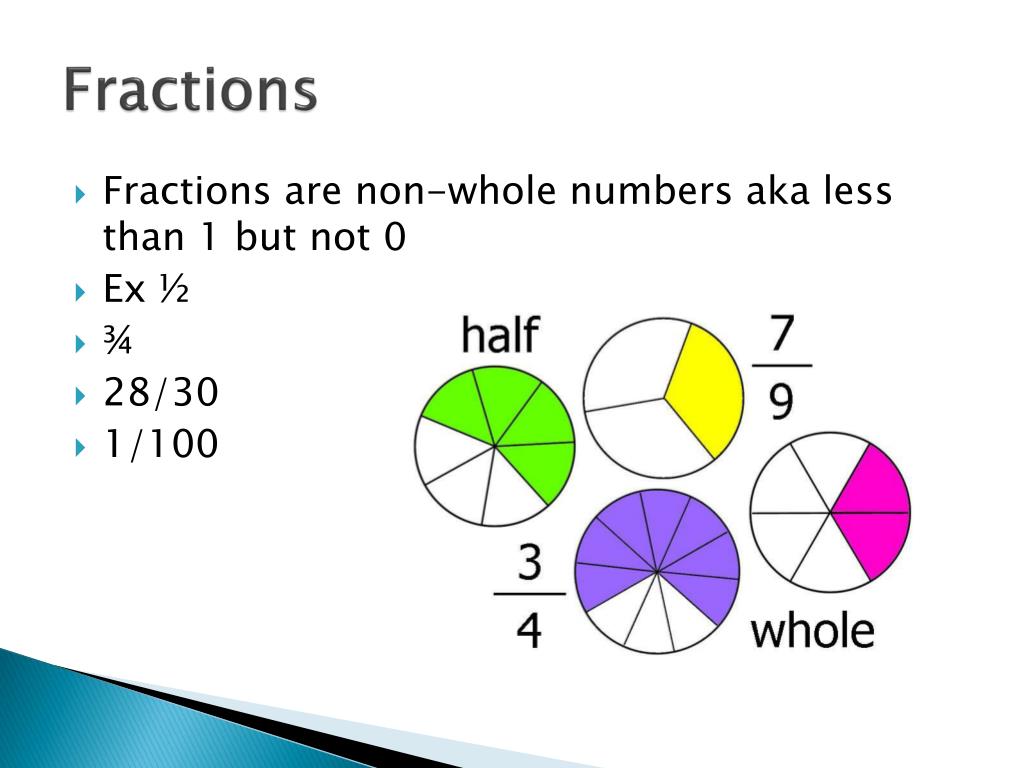 Fractions

Fractions are non-whole numbers aka less than 1 but not 0

Ex ½

¾

28/30

1/100

half

$\frac{7}{9}$

$\frac{3}{4}$

whole